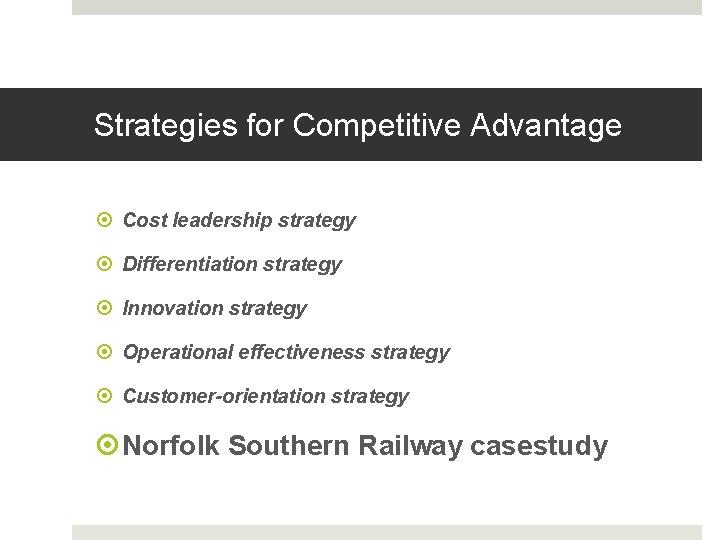 Strategies for Competitive Advantage

Cost leadership strategy

Differentiation strategy

Innovation strategy

Operational effectiveness strategy

Customer-orientation strategy

Norfolk Southern Railway casestudy